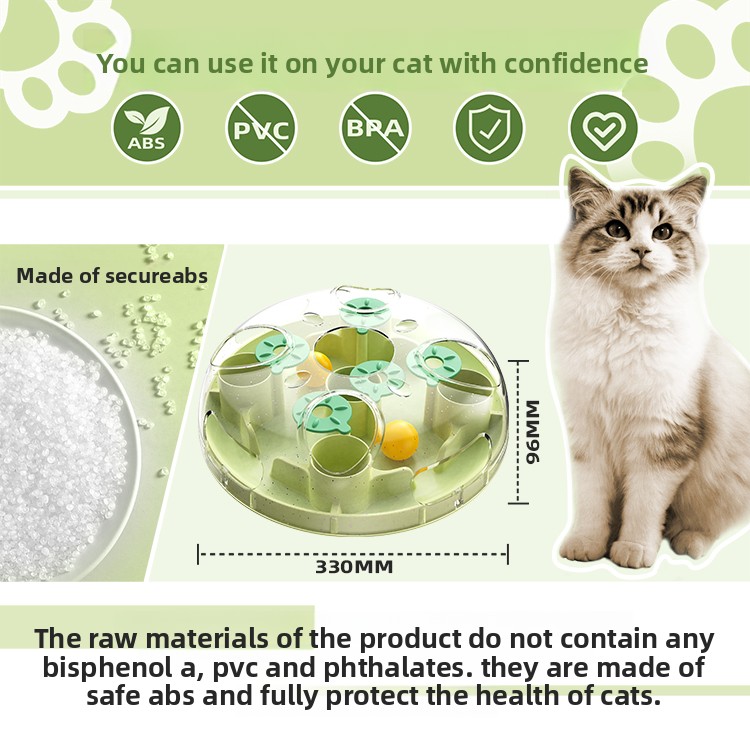 You can use it on your cat with confidence

ABS

PVC

BPA

Made of secureabs

96MM

330MM

The raw materials of the product do not contain any bisphenol a, pvc and phthalates. they are made of safe abs and fully protect the health of cats.